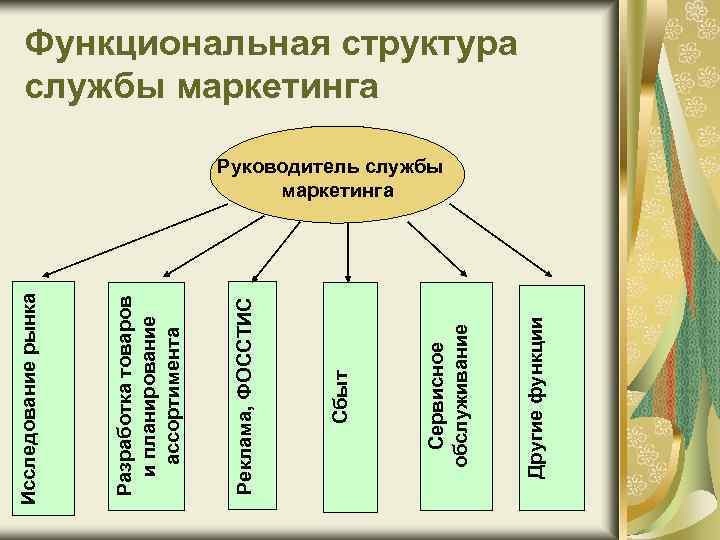 Функциональная структура службы маркетинга

Руководитель службы маркетинга

Исследование рынка

Разработка товаров и планирование ассортимента

Реклама, ФОССТИС

Сбыт

Сервисное обслуживание

Другие функции